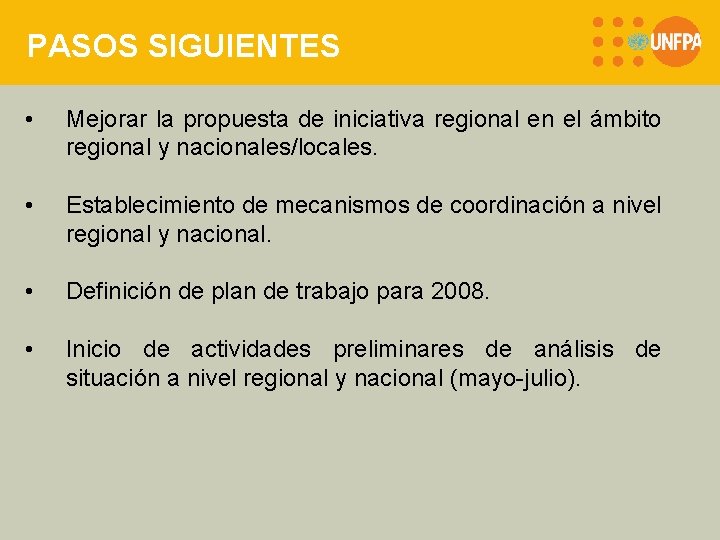 PASOS SIGUIENTES

UNFPA

• Mejorar la propuesta de iniciativa regional en el ámbito regional y nacionales/locales.

• Establecimiento de mecanismos de coordinación a nivel regional y nacional.

• Definición de plan de trabajo para 2008.

• Inicio de actividades preliminares de análisis de situación a nivel regional y nacional (mayo-julio).